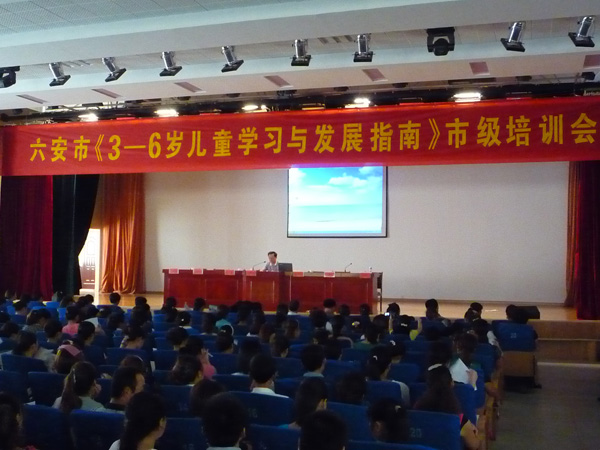 六安市《3—6岁儿童学习与发展指南》市级培训会